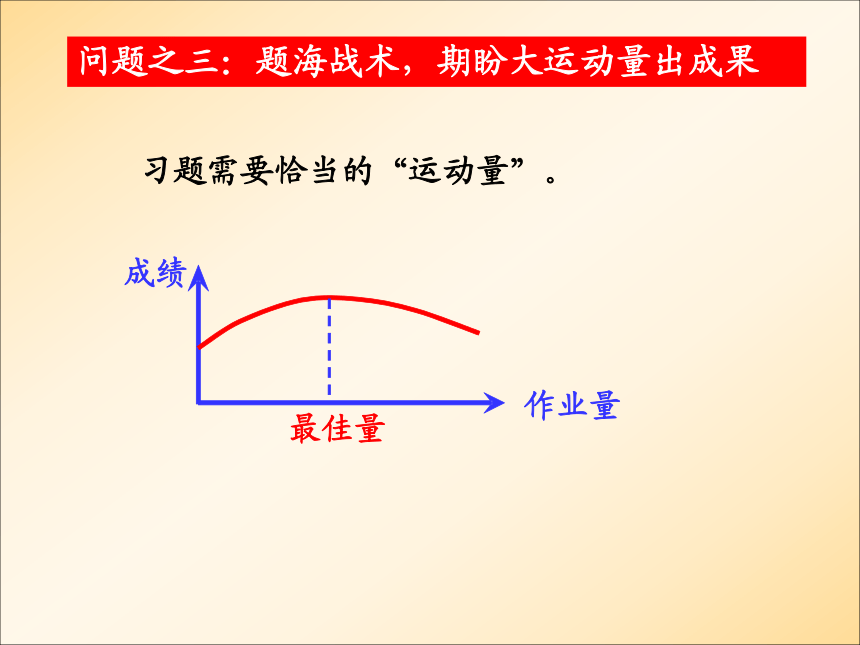 问题之三：题海战术，期盼大运动量出成果

习题需要恰当的“运动量”。

成绩

作业量

最佳量